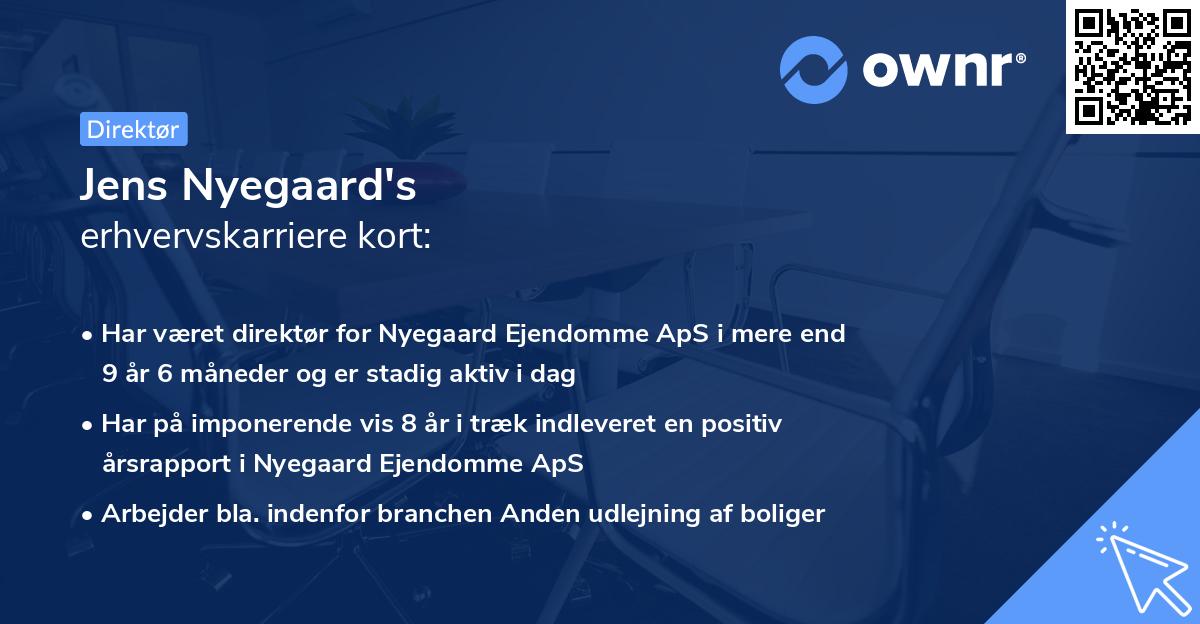 ownr®

Direktør

Jens Nyegaard's
erhvervskarriere kort:

• Har været direktør for Nyegaard Ejendomme ApS i mere end 9 år 6 måneder og er stadig aktiv i dag
• Har på imponerende vis 8 år i træk indleveret en positiv årsrapport i Nyegaard Ejendomme ApS
• Arbejder bla. indenfor branchen Anden udlejning af boliger